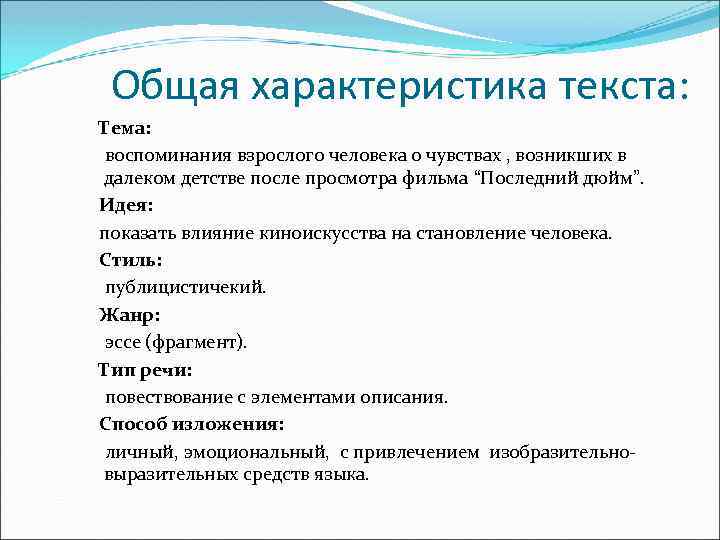 Общая характеристика текста:

Тема:

воспоминания взрослого человека о чувствах , возникших в далеком детстве после просмотра фильма “Последний дюйм”.

Идея:

показать влияние киноискусства на становление человека.

Стиль:

публицистичекий.

Жанр:

эссе (фрагмент).

Тип речи:

повествование с элементами описания.

Способ изложения:

личный, эмоциональный, с привлечением изобразительно-выразительных средств языка.